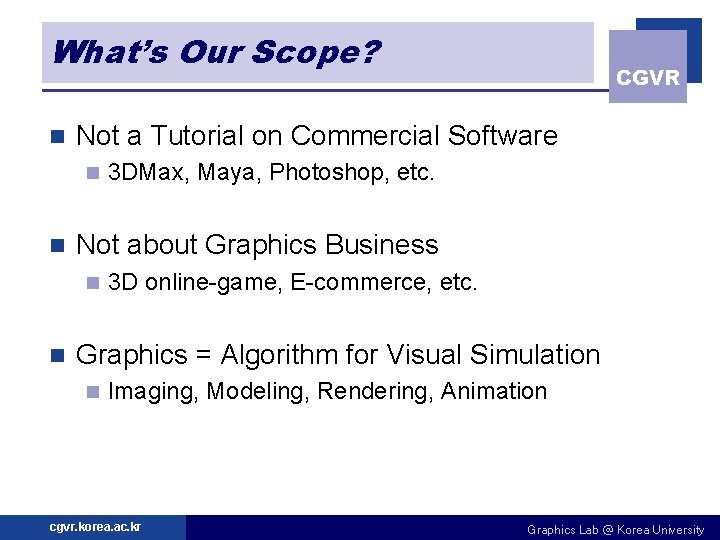 What's Our Scope?

CGVR

Not a Tutorial on Commercial Software

3DMax, Maya, Photoshop, etc.

Not about Graphics Business

3D online-game, E-commerce, etc.

Graphics = Algorithm for Visual Simulation

Imaging, Modeling, Rendering, Animation

cgvr.korea.ac.kr

Graphics Lab @ Korea University